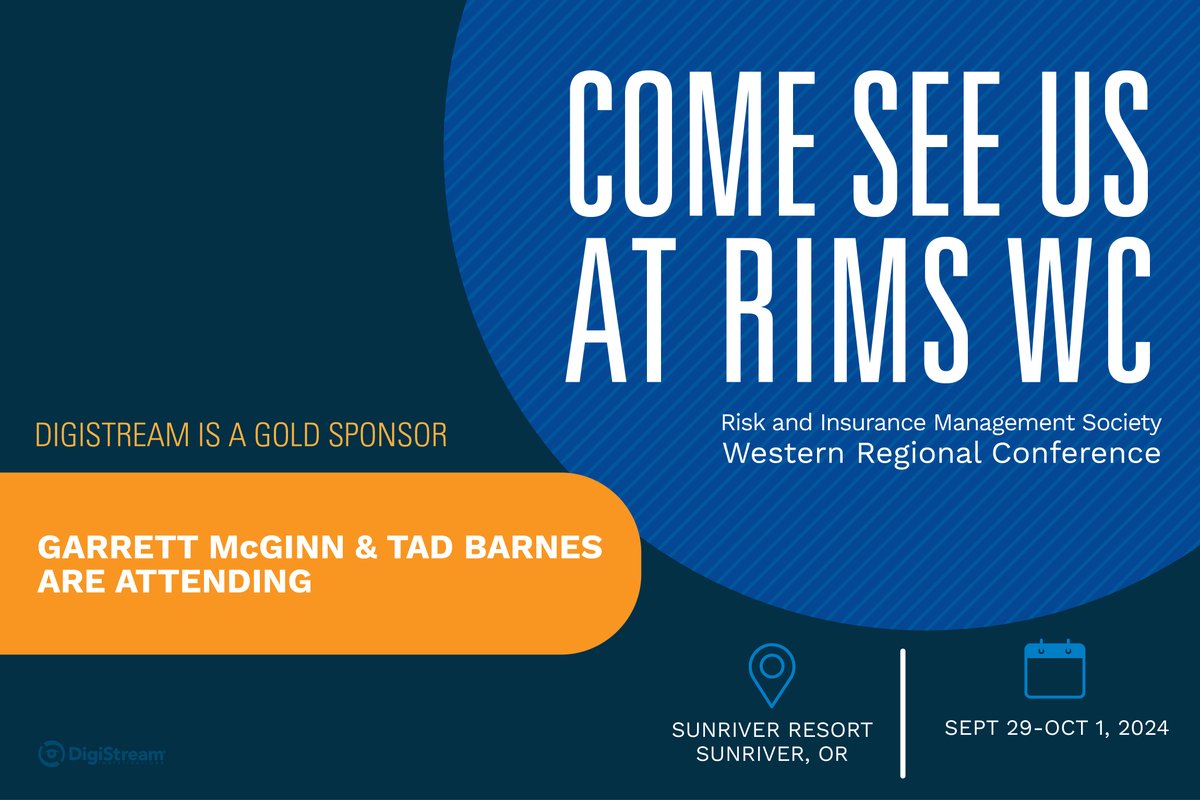 COME SEE US AT RIMS WC

Risk and Insurance Management Society
Western Regional Conference

DIGISTREAM IS A GOLD SPONSOR

GARRETT McGINN & TAD BARNES ARE ATTENDING

SUNRIVER RESORT
SUNRIVER, OR

SEPT 29-OCT 1, 2024

DigiStream